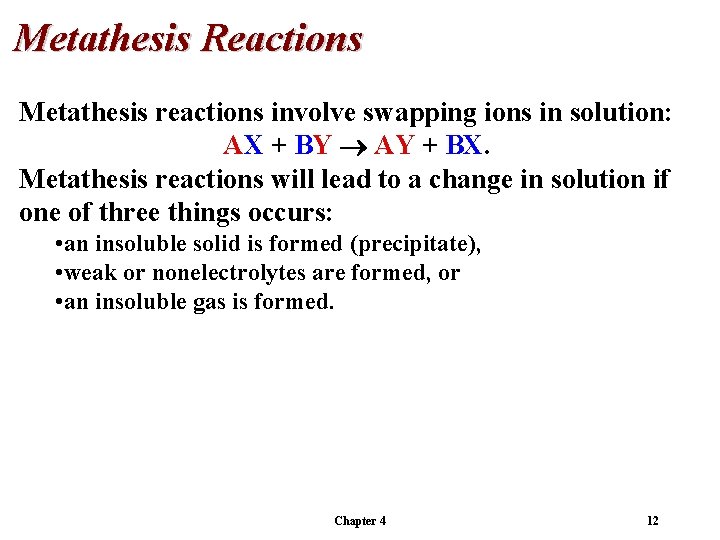 Metathesis Reactions

Metathesis reactions involve swapping ions in solution:

$AX + BY \rightarrow AY + BX$.

Metathesis reactions will lead to a change in solution if one of three things occurs:

•an insoluble solid is formed (precipitate),
•weak or nonelectrolytes are formed, or
•an insoluble gas is formed.

Chapter 4

12